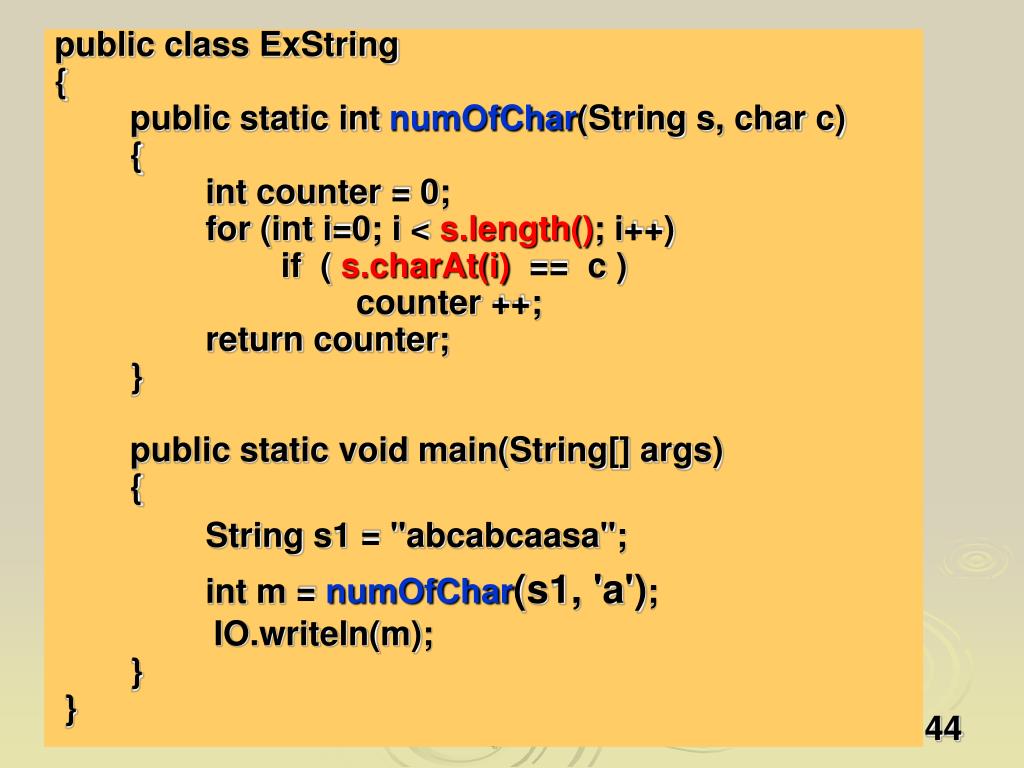 public class ExString
{
public static int numOfChar(String s, char c)
{
int counter = 0;
for (int i=0; i < s.length(); i++)
if ( s.charAt(i) == c )
counter ++;
return counter;
}

public static void main(String[] args)
{
String s1 = "abcabcaasa";
int m = numOfChar(s1, 'a');
IO.writeln(m);
}
}

44